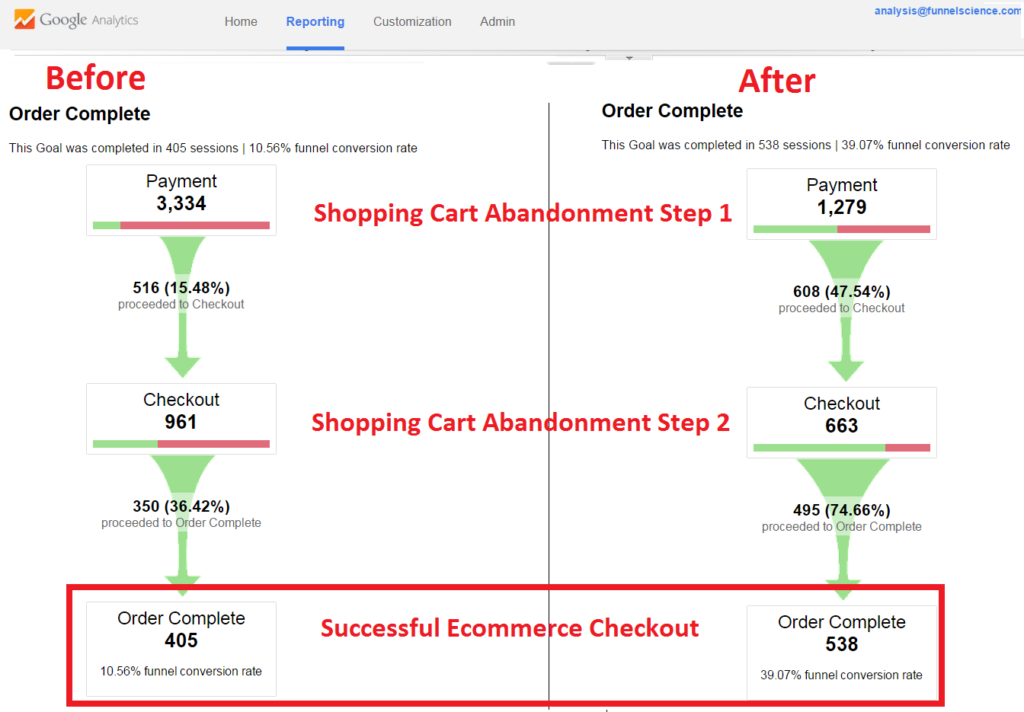 Google Analytics Home Reporting Customization Admin analysis@funnelscience.com

Before

Order Complete

This Goal was completed in 405 sessions | 10.56% funnel conversion rate

Payment
3,334

516 (15.48%)
proceeded to Checkout

Checkout
961

350 (36.42%)
proceeded to Order Complete

Order Complete
405
10.56% funnel conversion rate

Shopping Cart Abandonment Step 1

Shopping Cart Abandonment Step 2

Successful Ecommerce Checkout

After

Order Complete

This Goal was completed in 538 sessions | 39.07% funnel conversion rate

Payment
1,279

608 (47.54%)
proceeded to Checkout

Checkout
663

495 (74.66%)
proceeded to Order Complete

Order Complete
538
39.07% funnel conversion rate